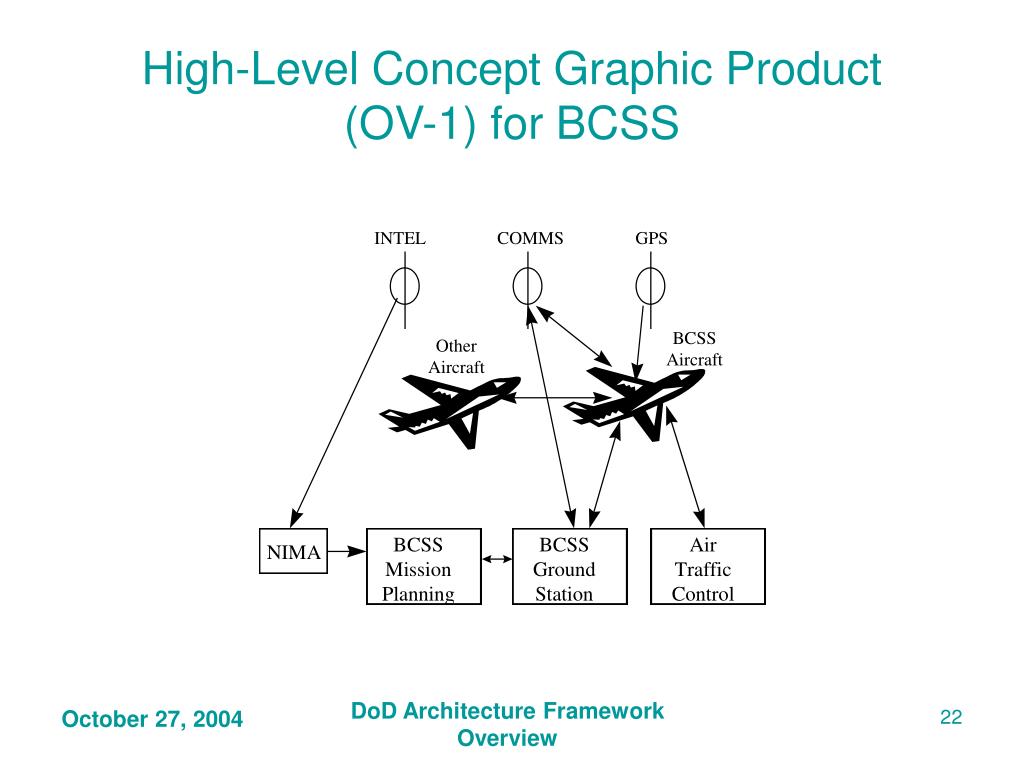 High-Level Concept Graphic Product (OV-1) for BCSS

INTEL
COMMS
GPS

Other Aircraft

BCSS Aircraft

NIMA

BCSS Mission Planning

BCSS Ground Station

Air Traffic Control

October 27, 2004

DoD Architecture Framework Overview

22